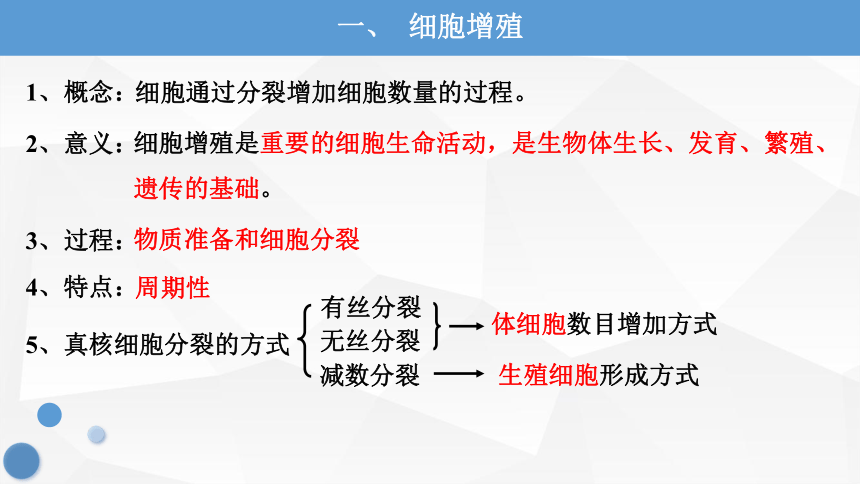 一、 细胞增殖

1、概念：细胞通过分裂增加细胞数量的过程。

2、意义：细胞增殖是重要的细胞生命活动，是生物体生长、发育、繁殖、遗传的基础。

3、过程：物质准备和细胞分裂

4、特点：周期性

5、真核细胞分裂的方式

有丝分裂
无丝分裂
→ 体细胞数目增加方式

减数分裂 → 生殖细胞形成方式